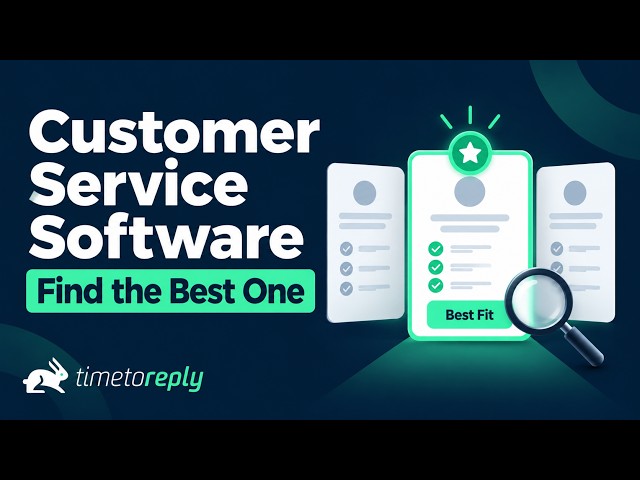 Customer Service Software

Find the Best One

Best Fit

timetoreply